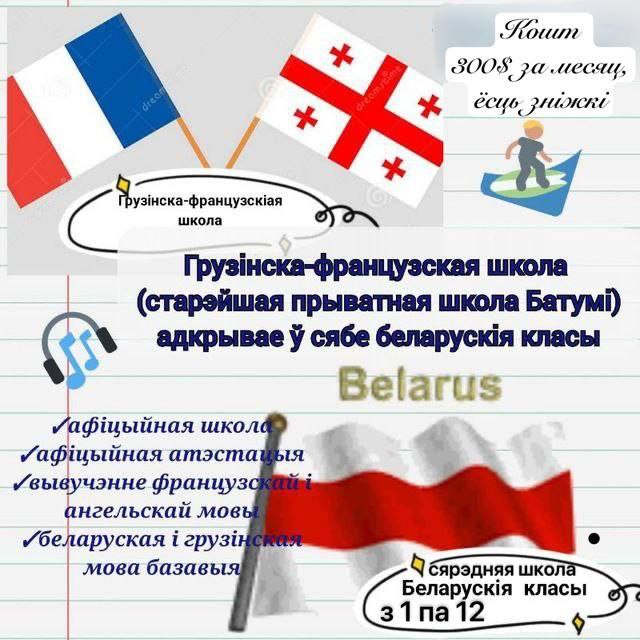 Кошт 300$ за месяц, ёсць зніжкі

Грузінска-французскіая школа

Грузінска-французская школа (старэйшая прыватная школа Батумі) адкрывае ў сябе беларускія класы

Belarus

✓афіцыйная школа
✓афіцыйная атэстацыя
✓вывучэнне французскай і ангельскай мовы
✓беларуская і грузінская мова базавыя

сярэдняя школа
Беларускія класы
з 1 па 12